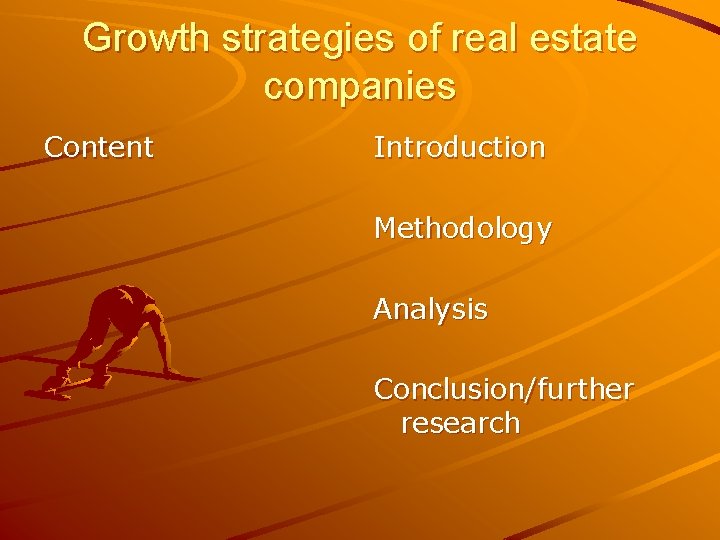 Growth strategies of real estate companies

Content

Introduction

Methodology

Analysis

Conclusion/further research